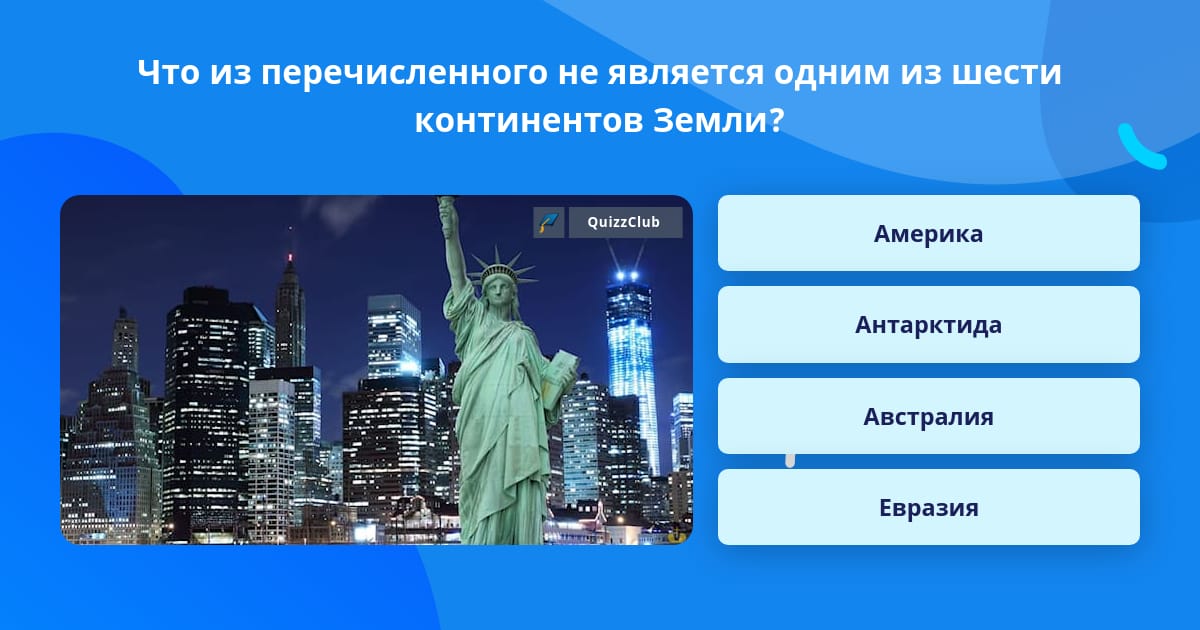 Что из перечисленного не является одним из шести континентов Земли?

QuizzClub

Америка

Антарктида

Австралия

Евразия